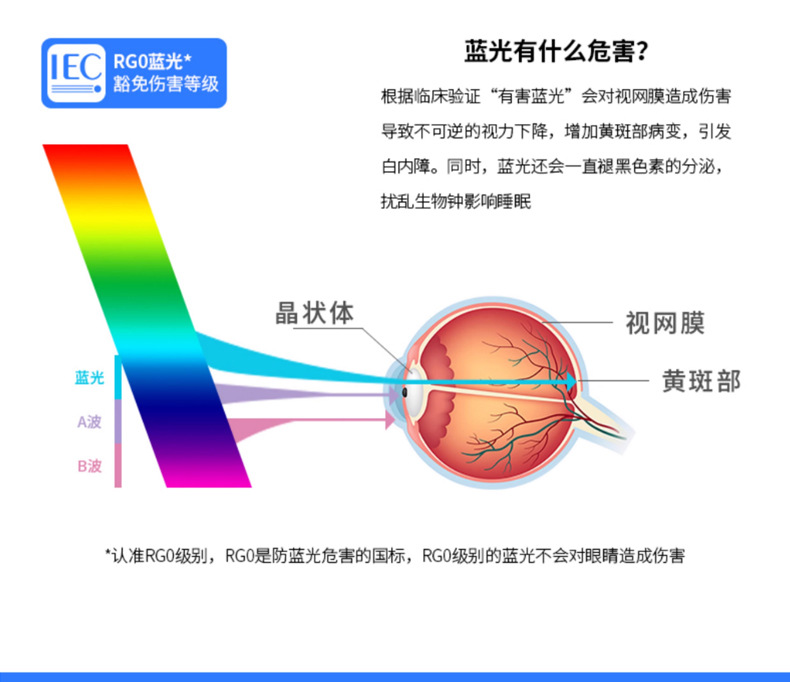 IEC RG0蓝光*
豁免伤害等级

蓝光有什么危害？

根据临床验证“有害蓝光”会对视网膜造成伤害导致不可逆的视力下降，增加黄斑部病变，引发白内障。同时，蓝光还会一直褪黑色素的分泌，扰乱生物钟影响睡眠

晶状体
视网膜
黄斑部
蓝光
A波
B波

*认准RG0级别，RG0是防蓝光危害的国标，RG0级别的蓝光不会对眼睛造成伤害